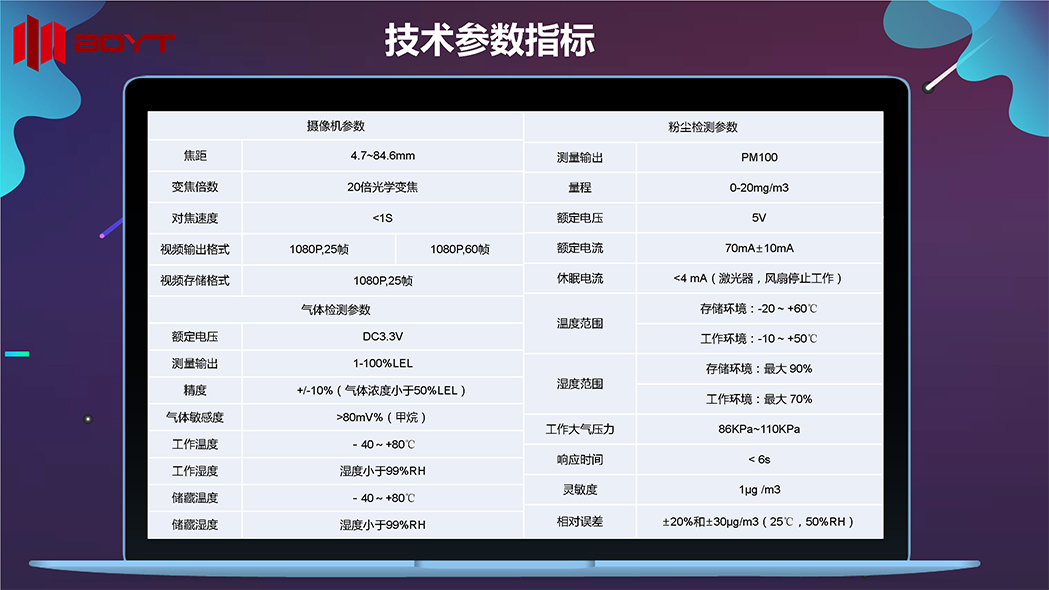 BOYT

技术参数指标

| 摄像机参数 | | |
|---|---|---|
| 焦距 | 4.7~84.6mm | |
| 变焦倍数 | 20倍光学变焦 | |
| 对焦速度 | <1S | |
| 视频输出格式 | 1080P,25帧 | 1080P,60帧 |
| 视频存储格式 | 1080P,25帧 | |
| 气体检测参数 | | |
| 额定电压 | DC3.3V | |
| 测量输出 | 1-100%LEL | |
| 精度 | +/-10%（气体浓度小于50%LEL） | |
| 气体敏感度 | >80mV%（甲烷） | |
| 工作温度 | - 40 ~ +80℃ | |
| 工作湿度 | 湿度小于99%RH | |
| 储藏温度 | - 40 ~ +80℃ | |
| 储藏湿度 | 湿度小于99%RH | |

| 粉尘检测参数 | |
|---|---|
| 测量输出 | PM100 |
| 量程 | 0-20mg/m3 |
| 额定电压 | 5V |
| 额定电流 | 70mA±10mA |
| 休眠电流 | <4 mA（激光器，风扇停止工作） |
| 温度范围 | 存储环境：-20 ~ +60℃ |
| | 工作环境：-10 ~ +50℃ |
| 湿度范围 | 存储环境：最大 90% |
| | 工作环境：最大 70% |
| 工作大气压力 | 86KPa~110KPa |
| 响应时间 | < 6s |
| 灵敏度 | 1μg /m3 |
| 相对误差 | ±20%和±30μg/m3（25℃，50%RH） |